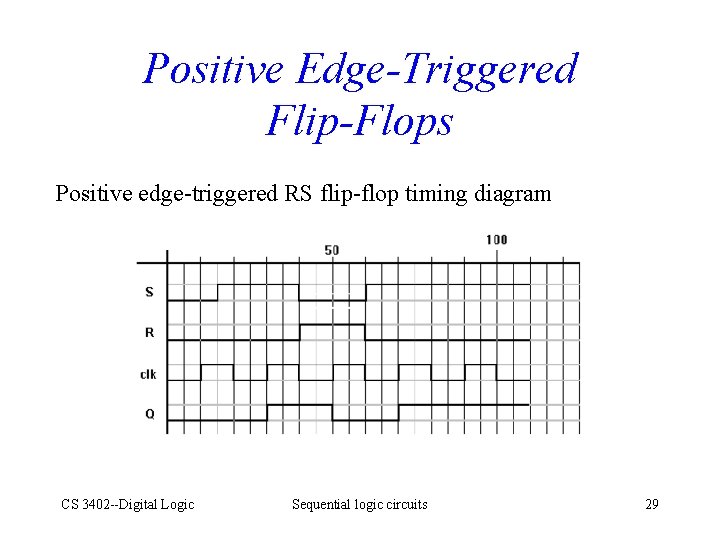 Positive Edge-Triggered Flip-Flops

Positive edge-triggered RS flip-flop timing diagram

50

100

S

R

clk

Q

CS 3402--Digital Logic

Sequential logic circuits

29